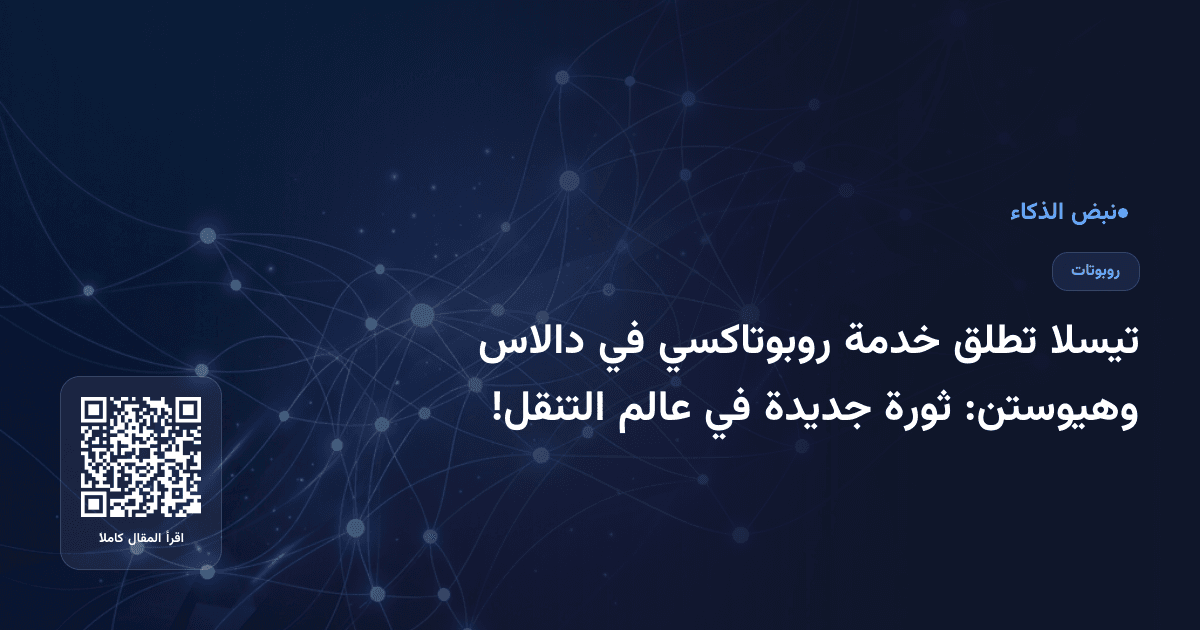 ●نبض الذكاء

روبوتات

تيسلا تطلق خدمة روبوتاكسي في دالاس وهيوستن: ثورة جديدة في عالم التنقل!

اقرأ المقال كاملا